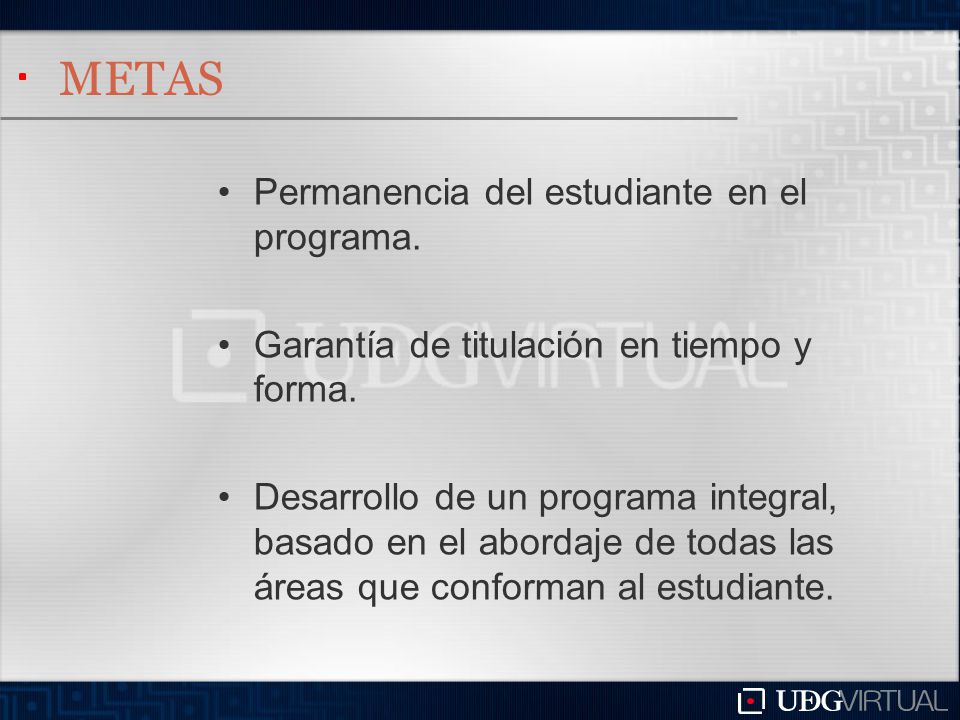 METAS

• Permanencia del estudiante en el programa.

• Garantía de titulación en tiempo y forma.

• Desarrollo de un programa integral, basado en el abordaje de todas las áreas que conforman al estudiante.

UDGVIRTUAL

UDGVIRTUAL